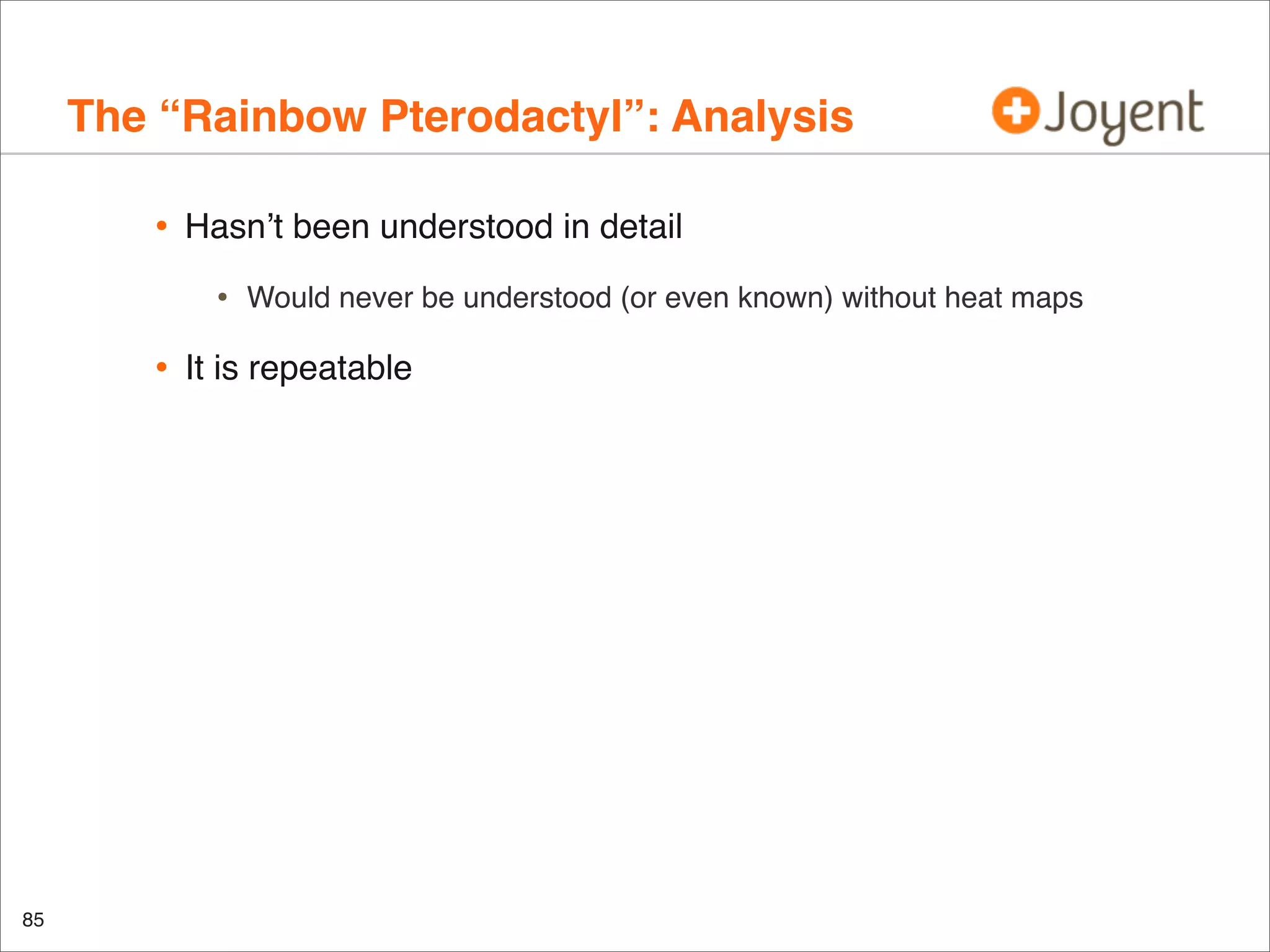 The “Rainbow Pterodactyl”: Analysis

Joyent

• Hasn’t been understood in detail

• Would never be understood (or even known) without heat maps

• It is repeatable

85